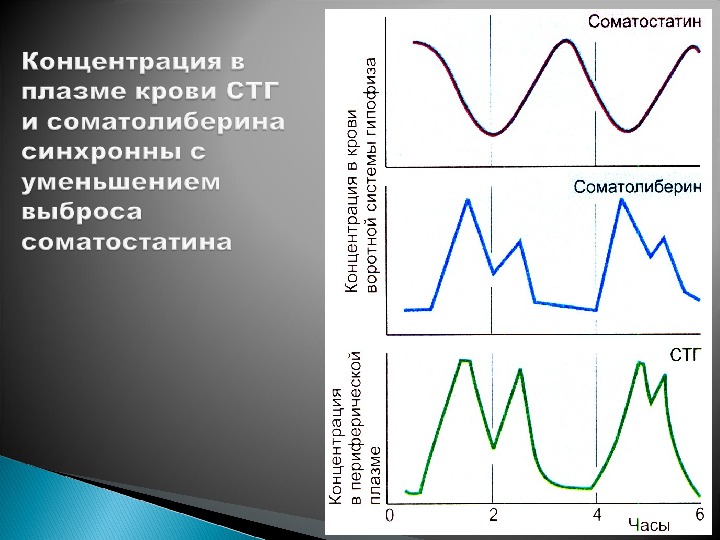 Концентрация в плазме крови СТГ и соматолиберина синхронны с уменьшением выброса соматостатина

Соматостатин

Концентрация в крови воротной системы гипофиза

Соматолиберин

СТГ

Концентрация в периферической плазме

0
2
4
6
Часы